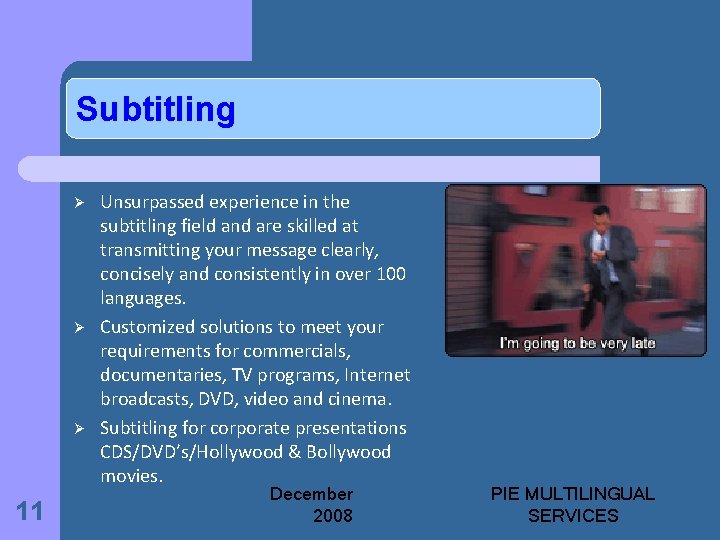 Subtitling

➢ Unsurpassed experience in the subtitling field and are skilled at transmitting your message clearly, concisely and consistently in over 100 languages.

➢ Customized solutions to meet your requirements for commercials, documentaries, TV programs, Internet broadcasts, DVD, video and cinema.

➢ Subtitling for corporate presentations CDS/DVD's/Hollywood & Bollywood movies.

I'm going to be very late

11

December 2008

PIE MULTILINGUAL SERVICES